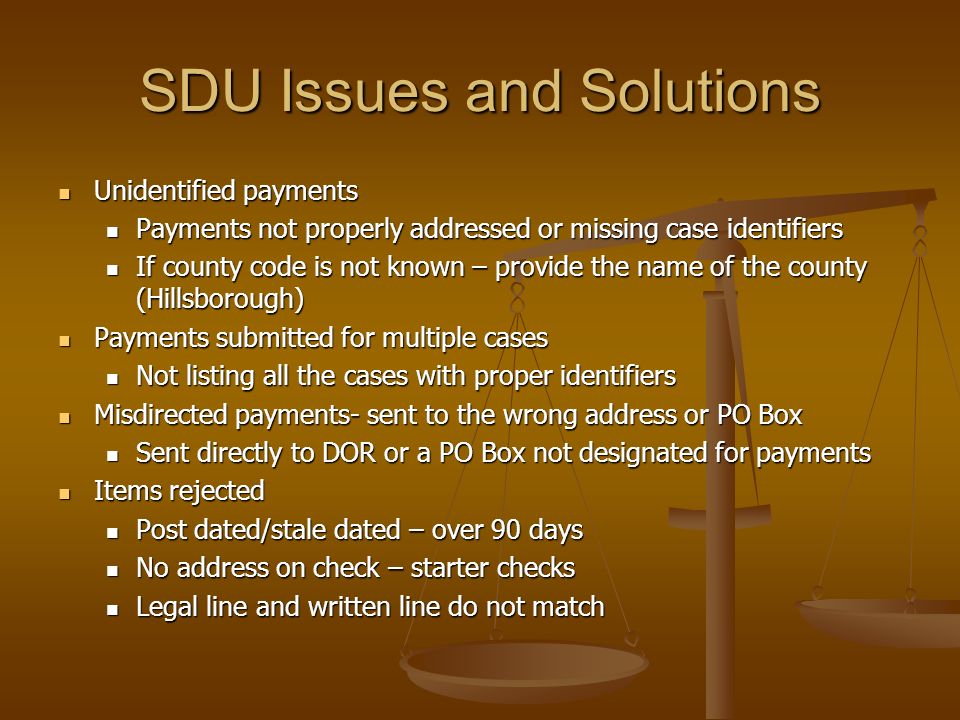 SDU Issues and Solutions

- Unidentified payments
  - Payments not properly addressed or missing case identifiers
  - If county code is not known – provide the name of the county (Hillsborough)
- Payments submitted for multiple cases
  - Not listing all the cases with proper identifiers
- Misdirected payments- sent to the wrong address or PO Box
  - Sent directly to DOR or a PO Box not designated for payments
- Items rejected
  - Post dated/stale dated – over 90 days
  - No address on check – starter checks
  - Legal line and written line do not match